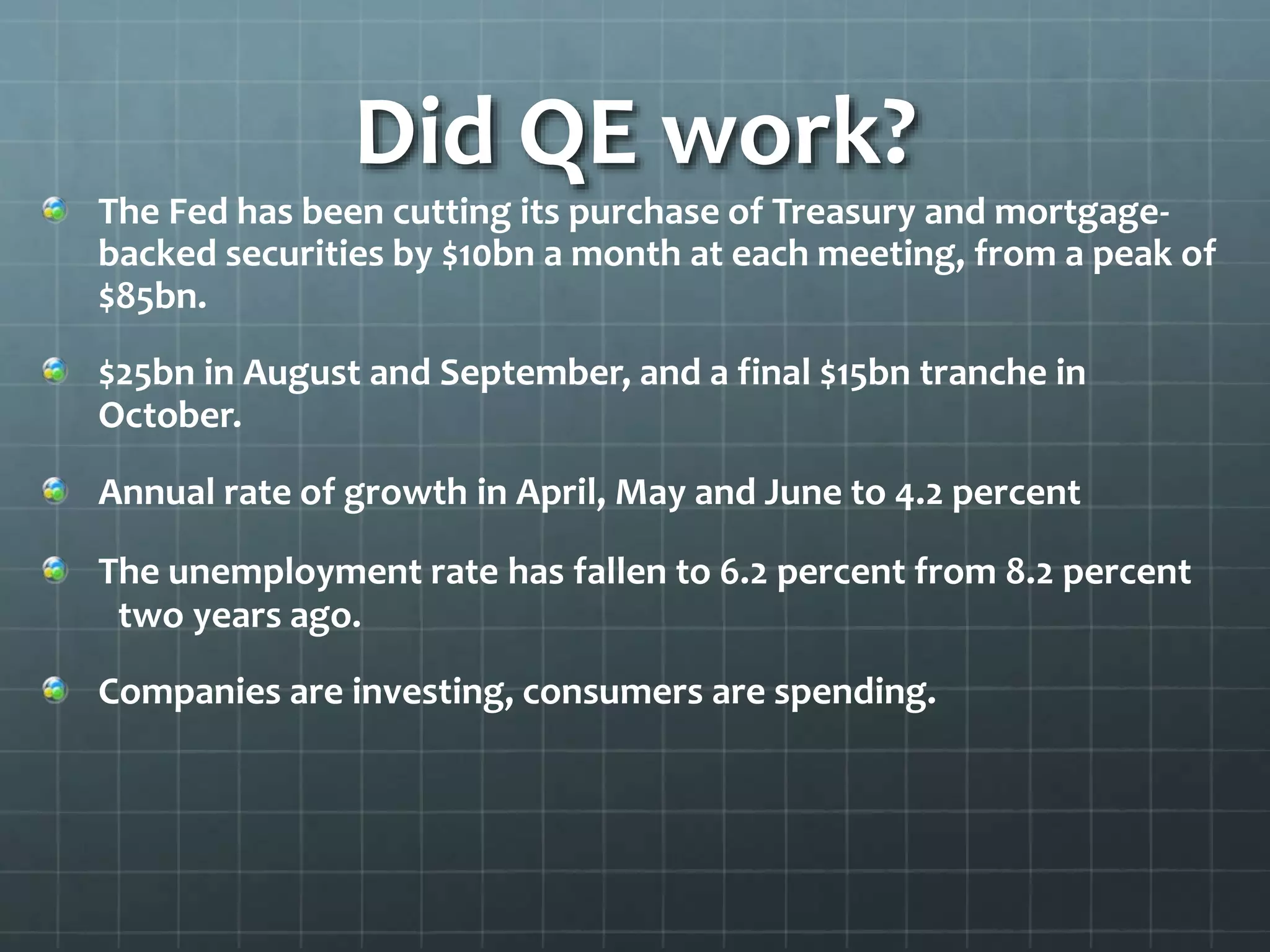 Did QE work?

The Fed has been cutting its purchase of Treasury and mortgage-backed securities by \$10bn a month at each meeting, from a peak of \$85bn.

\$25bn in August and September, and a final \$15bn tranche in October.

Annual rate of growth in April, May and June to 4.2 percent

The unemployment rate has fallen to 6.2 percent from 8.2 percent two years ago.

Companies are investing, consumers are spending.